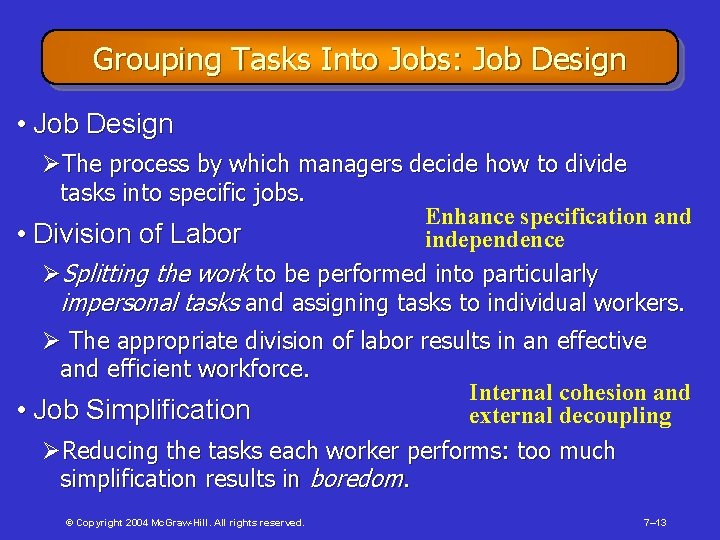 Grouping Tasks Into Jobs: Job Design

• Job Design

➢The process by which managers decide how to divide tasks into specific jobs.

Enhance specification and independence

• Division of Labor

➢Splitting the work to be performed into particularly impersonal tasks and assigning tasks to individual workers.

➢ The appropriate division of labor results in an effective and efficient workforce.

Internal cohesion and external decoupling

• Job Simplification

➢Reducing the tasks each worker performs: too much simplification results in boredom.

© Copyright 2004 McGraw-Hill. All rights reserved.

7–13